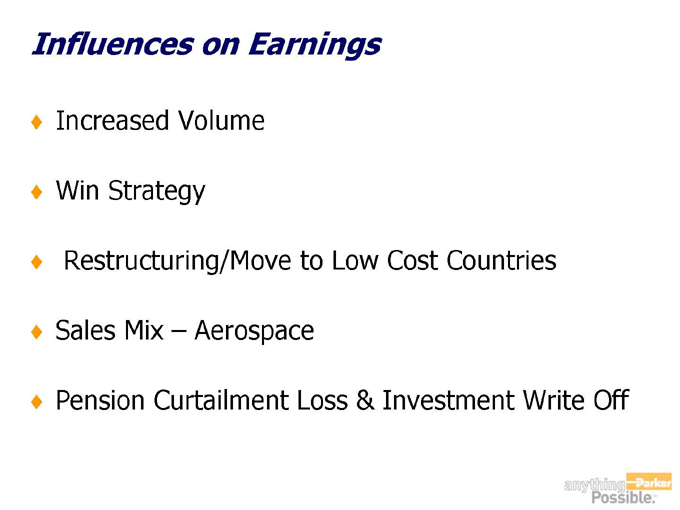 Influences on Earnings

♦ Increased Volume

♦ Win Strategy

♦ Restructuring/Move to Low Cost Countries

♦ Sales Mix – Aerospace

♦ Pension Curtailment Loss & Investment Write Off

anything Parker Possible.